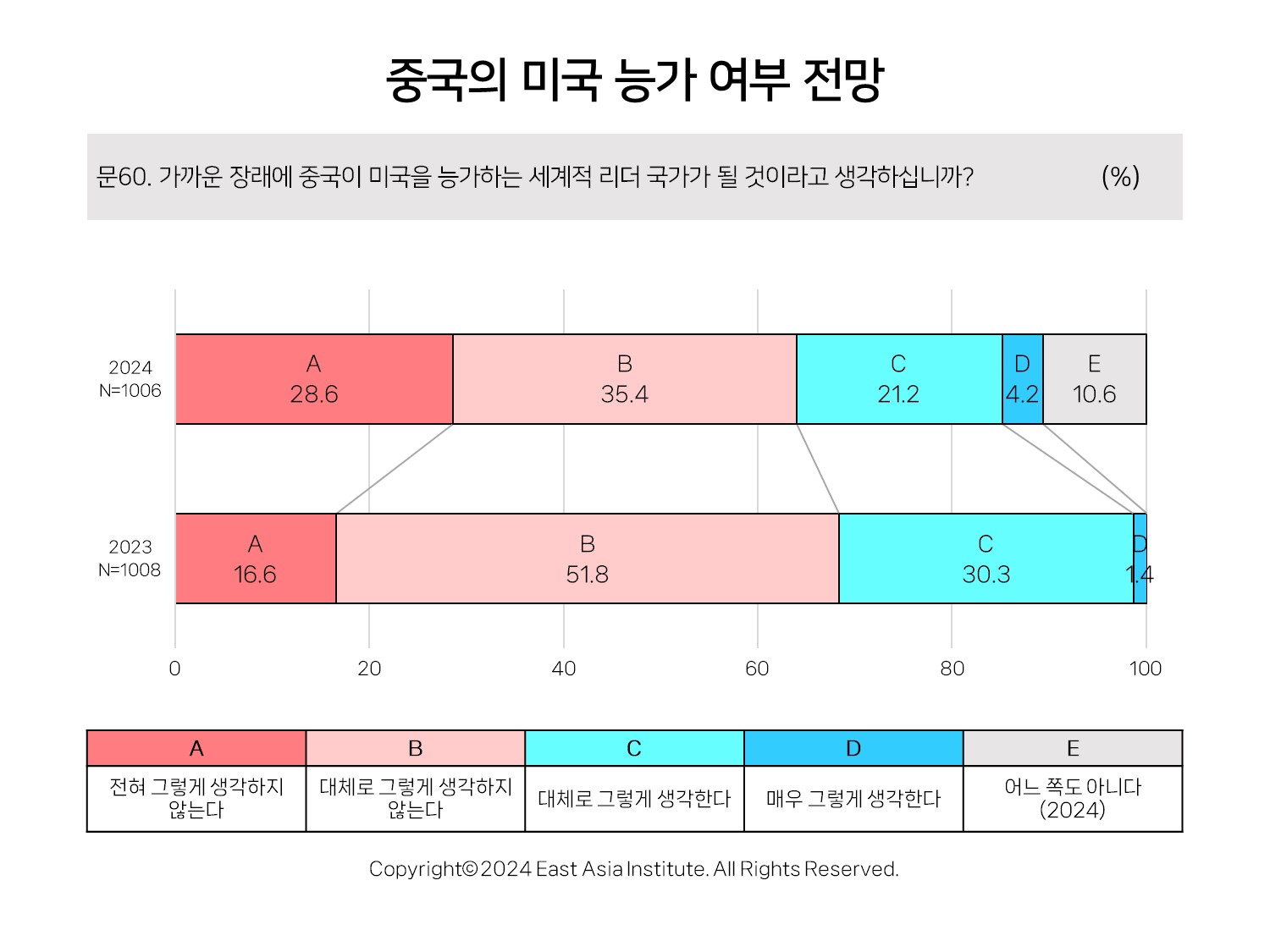 중국의 미국 능가 여부 전망

문60. 가까운 장래에 중국이 미국을 능가하는 세계적 리더 국가가 될 것이라고 생각하십니까? (%)

2024
N=1006

A
28.6

B
35.4

C
21.2

D
4.2

E
10.6

2023
N=1008

A
16.6

B
51.8

C
30.3

D
1.4

0 20 40 60 80 100

| A | B | C | D | E |
|---|---|---|---|---|
| 전혀 그렇게 생각하지 않는다 | 대체로 그렇게 생각하지 않는다 | 대체로 그렇게 생각한다 | 매우 그렇게 생각한다 | 어느 쪽도 아니다 (2024) |

Copyright© 2024 East Asia Institute. All Rights Reserved.